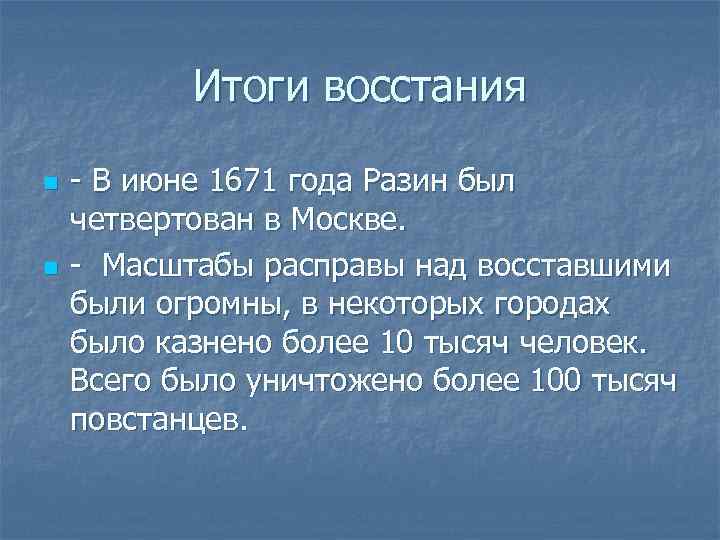 Итоги восстания

- В июне 1671 года Разин был четвертован в Москве.

- Масштабы расправы над восставшими были огромны, в некоторых городах было казнено более 10 тысяч человек. Всего было уничтожено более 100 тысяч повстанцев.